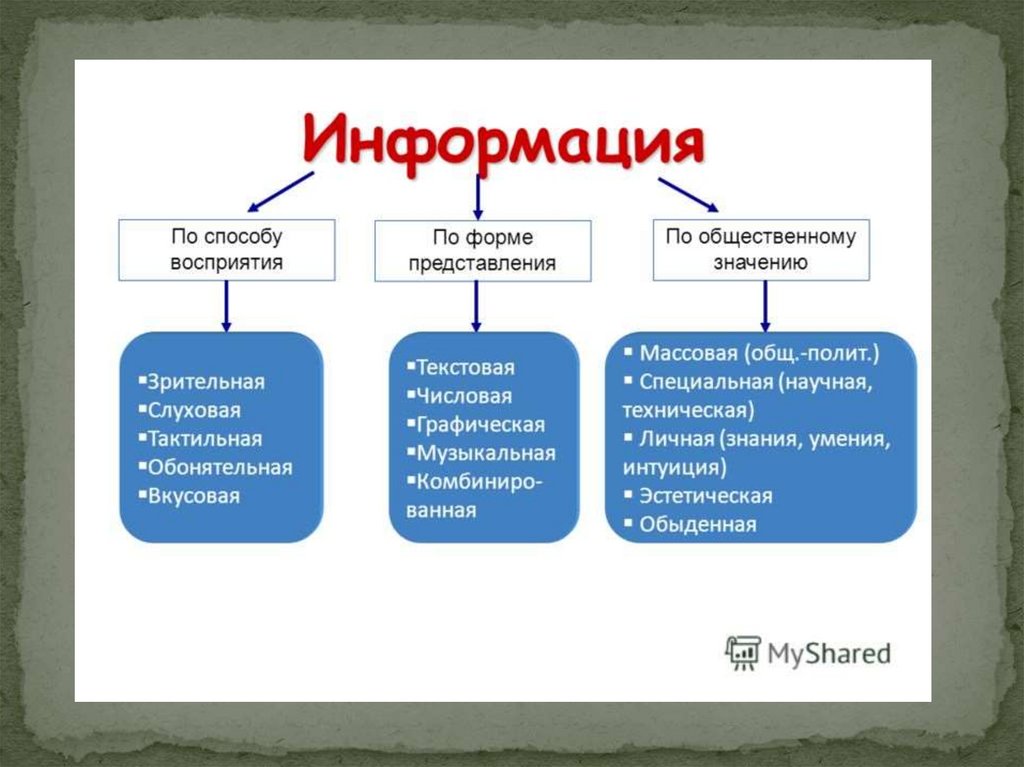 Информация

По способу восприятия

▪Зрительная
▪Слуховая
▪Тактильная
▪Обонятельная
▪Вкусовая

По форме представления

▪Текстовая
▪Числовая
▪Графическая
▪Музыкальная
▪Комбинированная

По общественному значению

▪ Массовая (общ.-полит.)
▪ Специальная (научная, техническая)
▪ Личная (знания, умения, интуиция)
▪ Эстетическая
▪ Обыденная

MyShared